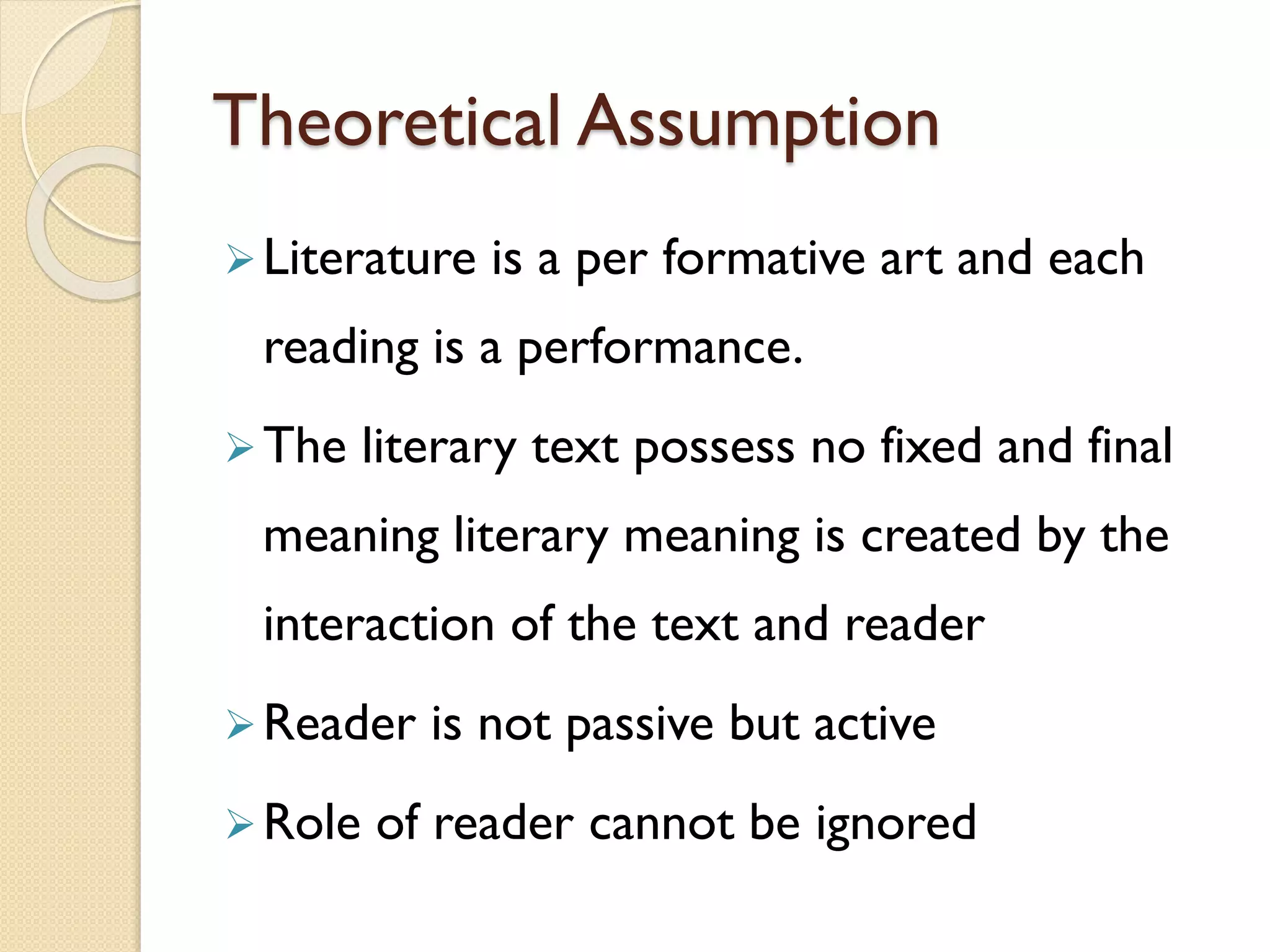 Theoretical Assumption

➢ Literature is a per formative art and each reading is a performance.

➢ The literary text possess no fixed and final meaning literary meaning is created by the interaction of the text and reader

➢ Reader is not passive but active

➢ Role of reader cannot be ignored